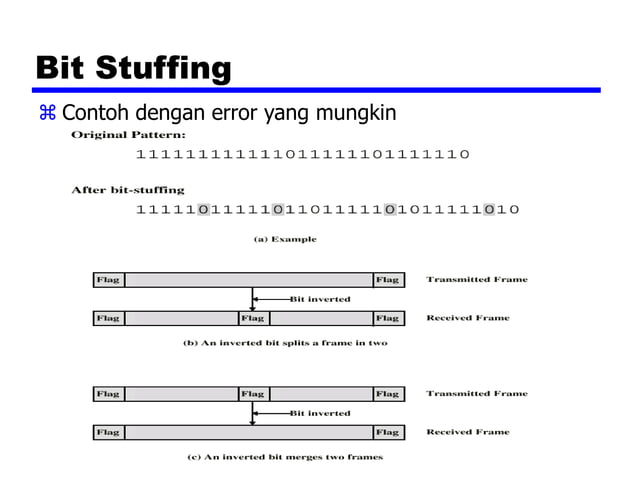 Bit Stuffing

⌘ Contoh dengan error yang mungkin

Original Pattern:

111111111111011111101111110

After bit-stuffing

1111101111101101111101011111010

(a) Example

Flag Flag Transmitted Frame

Bit inverted

Flag Flag Flag Received Frame

(b) An inverted bit splits a frame in two

Flag Flag Flag Transmitted Frame

Bit inverted

Flag Flag Received Frame

(c) An inverted bit merges two frames